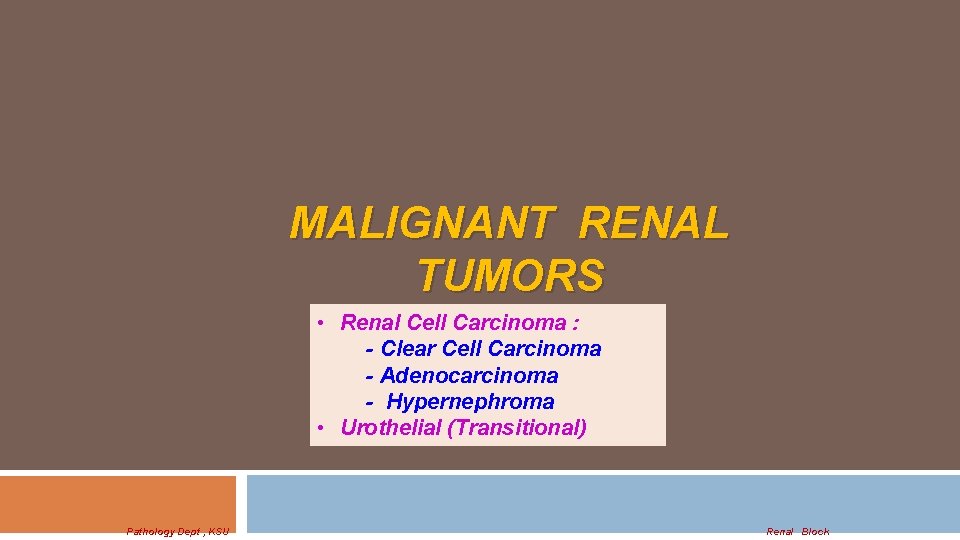 MALIGNANT RENAL TUMORS

• Renal Cell Carcinoma :
- Clear Cell Carcinoma
- Adenocarcinoma
- Hypernephroma
• Urothelial (Transitional)

Pathology Dept , KSU

Renal Block